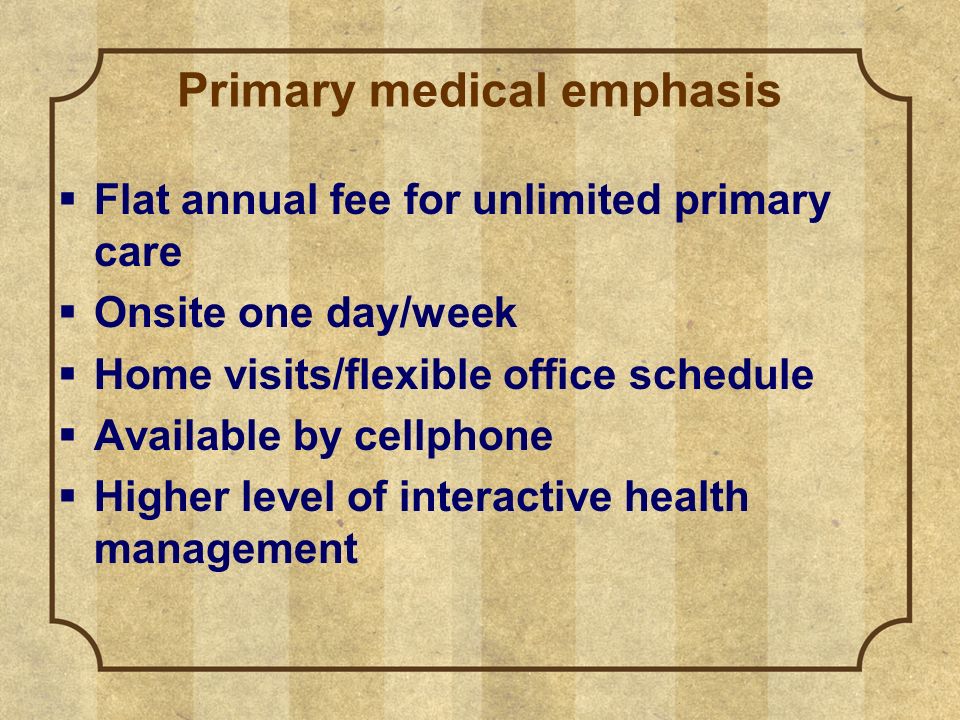 Primary medical emphasis

▪ Flat annual fee for unlimited primary care
▪ Onsite one day/week
▪ Home visits/flexible office schedule
▪ Available by cellphone
▪ Higher level of interactive health management